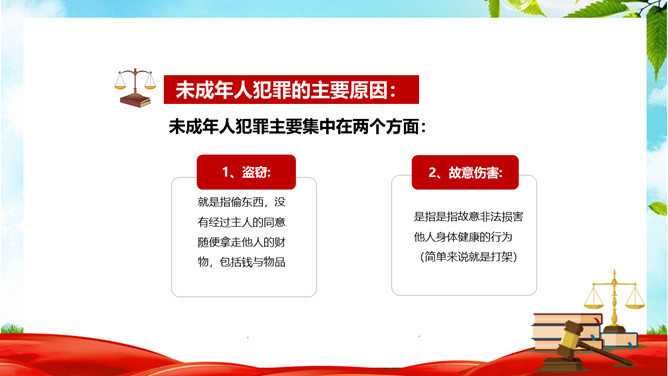 未成年人犯罪的主要原因:

未成年人犯罪主要集中在两个方面:

1、盗窃:

就是指偷东西,没有经过主人的同意随便拿走他人的财物,包括钱与物品

2、故意伤害:

是指是指故意非法损害他人身体健康的行为(简单来说就是打架)